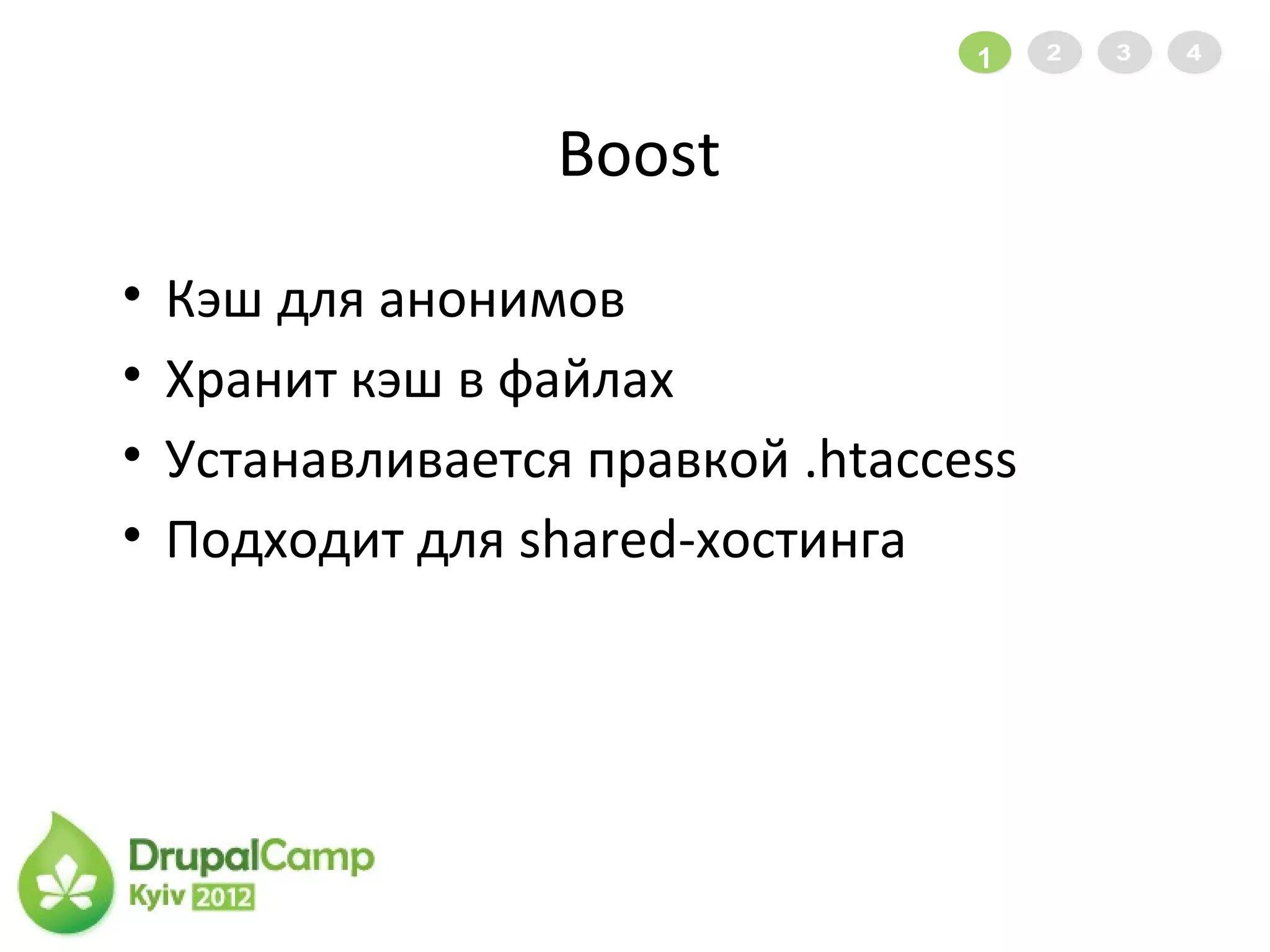 1 2 3 4

Boost

• Кэш для анонимов
• Хранит кэш в файлах
• Устанавливается правкой .htaccess
• Подходит для shared-хостинга

DrupalCamp
Kyiv 2012